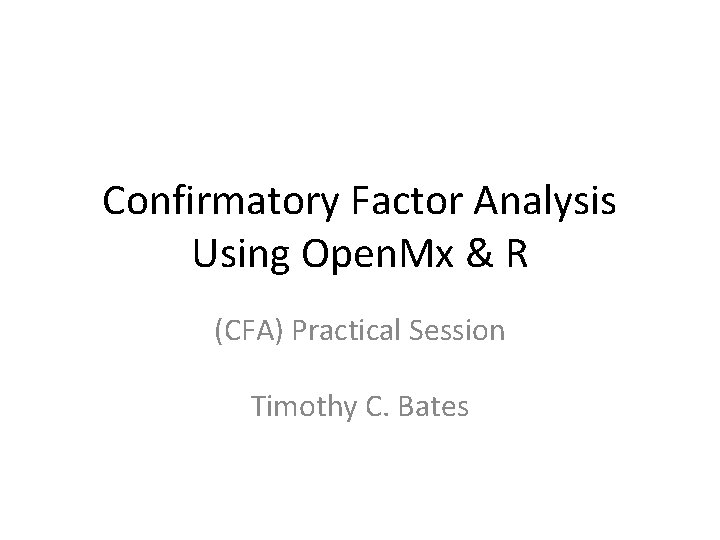 Confirmatory Factor Analysis Using OpenMx & R

(CFA) Practical Session

Timothy C. Bates